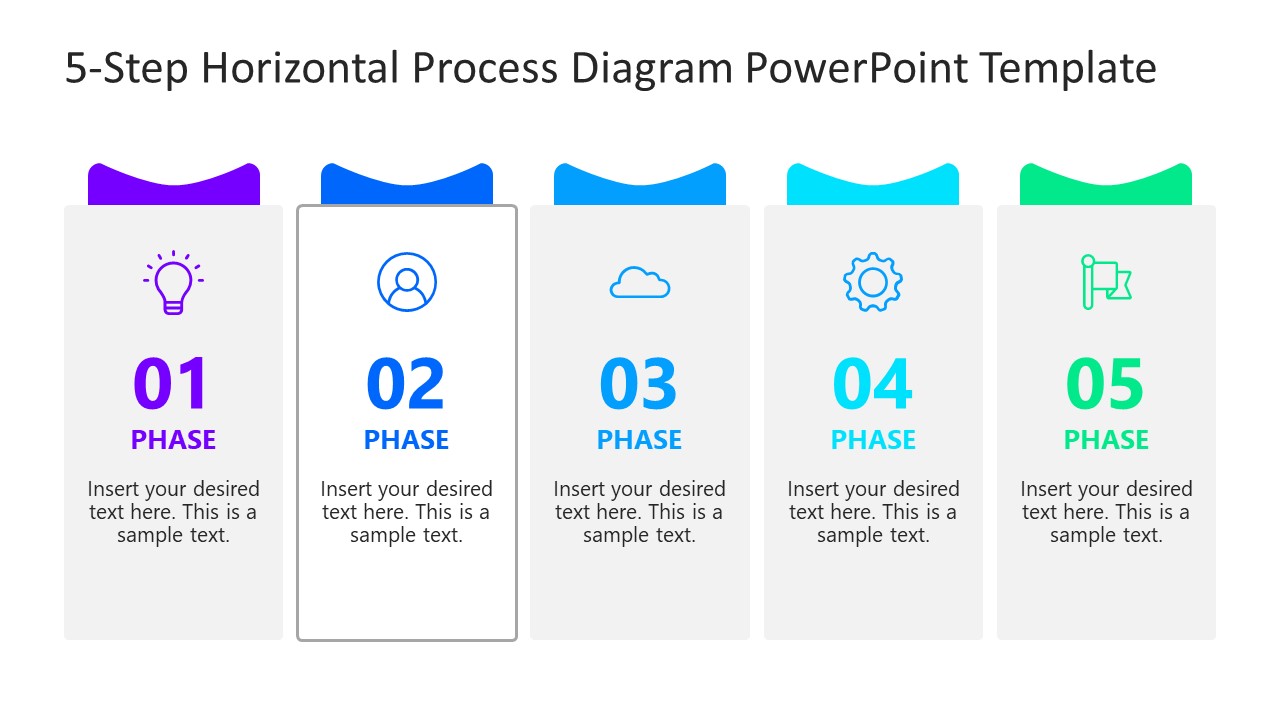 5-Step Horizontal Process Diagram PowerPoint Template

01
PHASE
Insert your desired text here. This is a sample text.

02
PHASE
Insert your desired text here. This is a sample text.

03
PHASE
Insert your desired text here. This is a sample text.

04
PHASE
Insert your desired text here. This is a sample text.

05
PHASE
Insert your desired text here. This is a sample text.